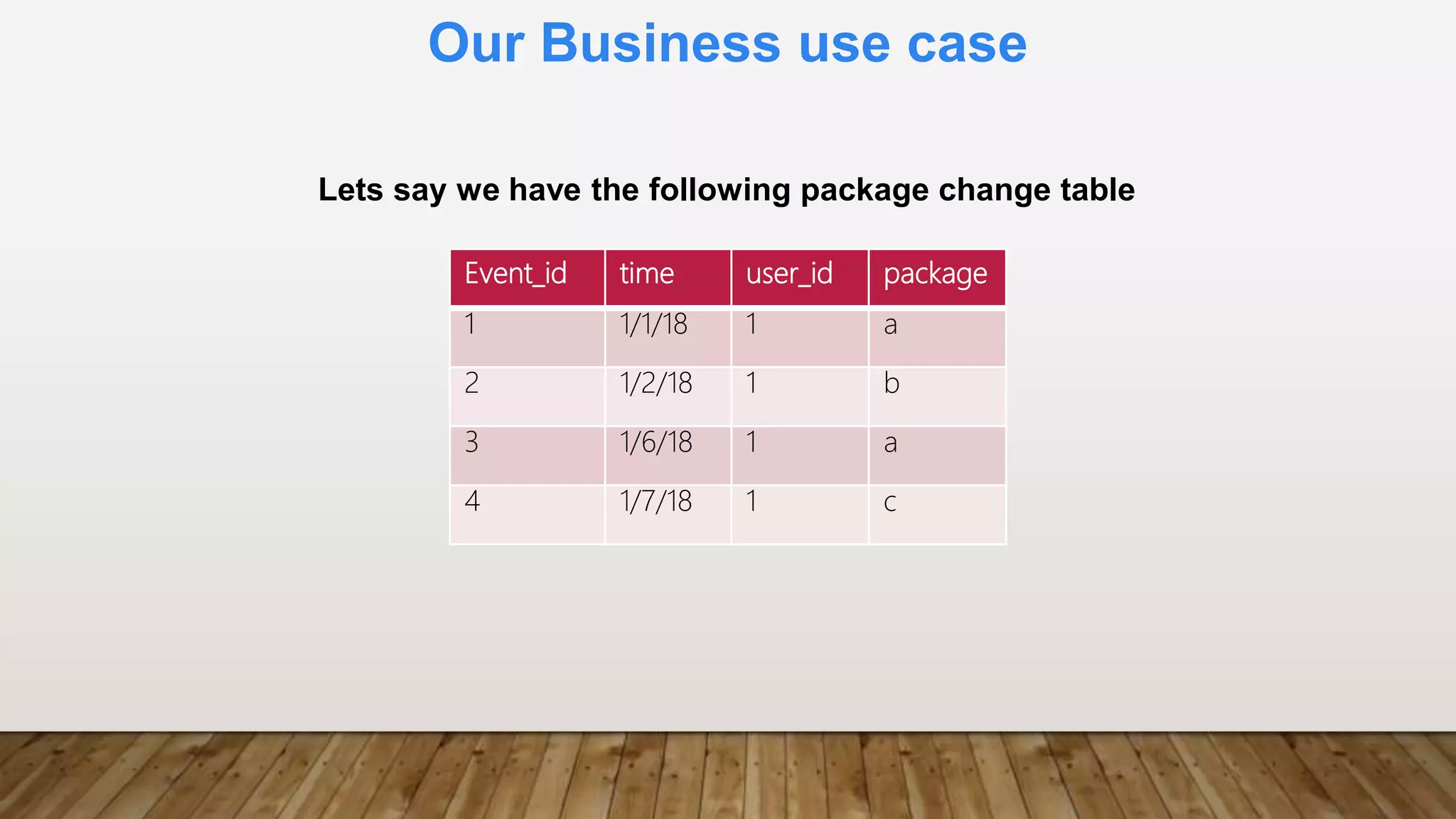 Our Business use case

Lets say we have the following package change table

| Event_id | time | user_id | package |
|---|---|---|---|
| 1 | 1/1/18 | 1 | a |
| 2 | 1/2/18 | 1 | b |
| 3 | 1/6/18 | 1 | a |
| 4 | 1/7/18 | 1 | c |